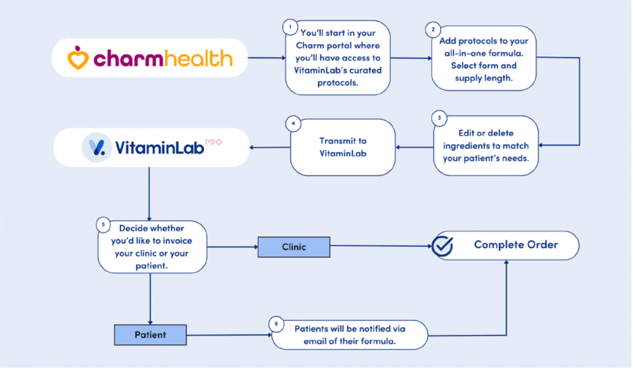 charmhealth

1
You'll start in your Charm portal where you'll have access to VitaminLab's curated protocols.

2
Add protocols to your all-in-one formula. Select form and supply length.

3
Edit or delete ingredients to match your patient's needs.

4
Transmit to VitaminLab

VitaminLab PRO

5
Decide whether you'd like to invoice your clinic or your patient.

Clinic

Complete Order

Patient

6
Patients will be notified via email of their formula.